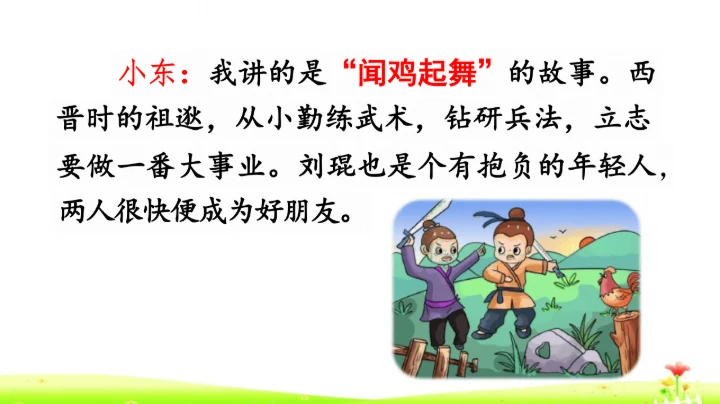 小东：我讲的是“闻鸡起舞”的故事。西晋时的祖逖，从小勤练武术，钻研兵法，立志要做一番大事业。刘琨也是个有抱负的年轻人，两人很快便成为好朋友。